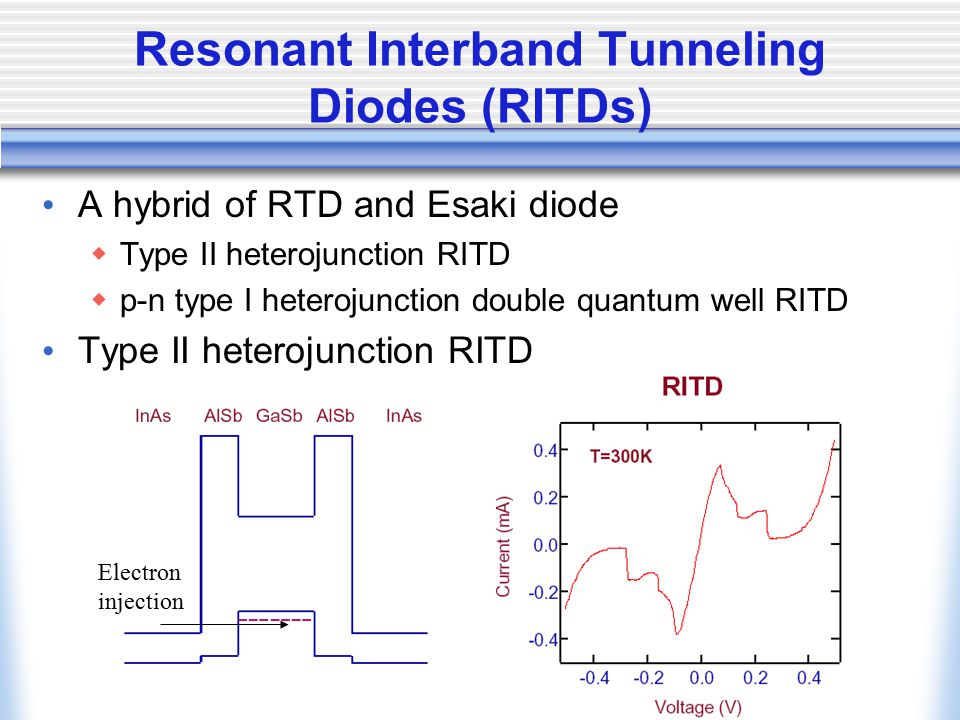 Resonant Interband Tunneling Diodes (RITDs)

• A hybrid of RTD and Esaki diode
  ◆ Type II heterojunction RITD
  ◆ p-n type I heterojunction double quantum well RITD
• Type II heterojunction RITD

InAs AlSb GaSb AlSb InAs

Electron injection

RITD

T=300K

Current (mA)

0.4
0.2
0.0
-0.2
-0.4

-0.4 -0.2 0.0 0.2 0.4

Voltage (V)